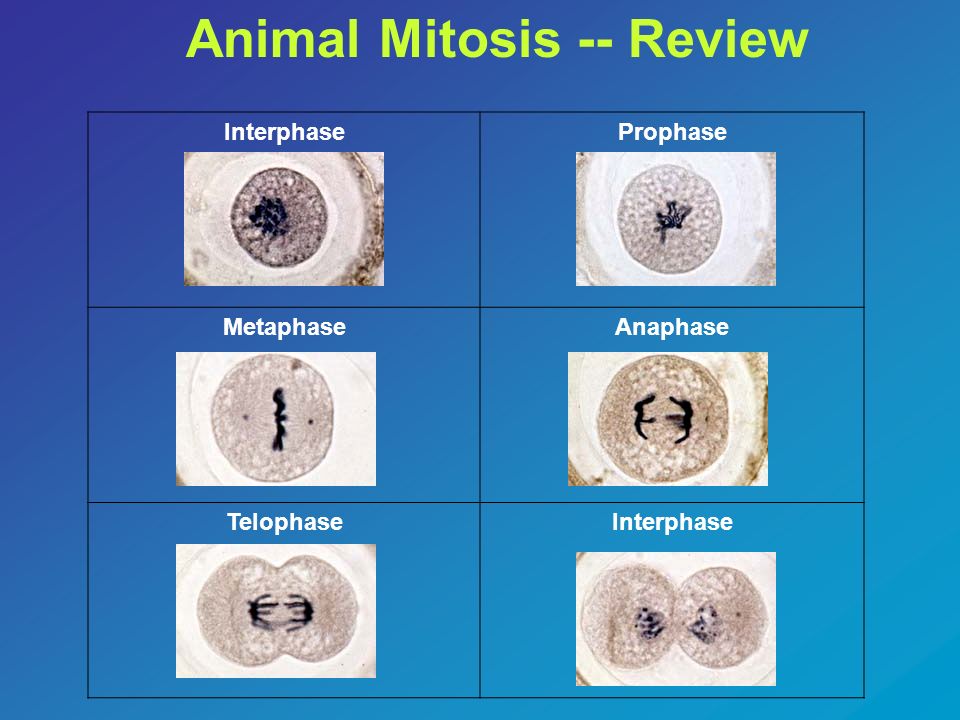 Animal Mitosis -- Review

| Interphase | Prophase |
|---|---|
| Metaphase | Anaphase |
| Telophase | Interphase |